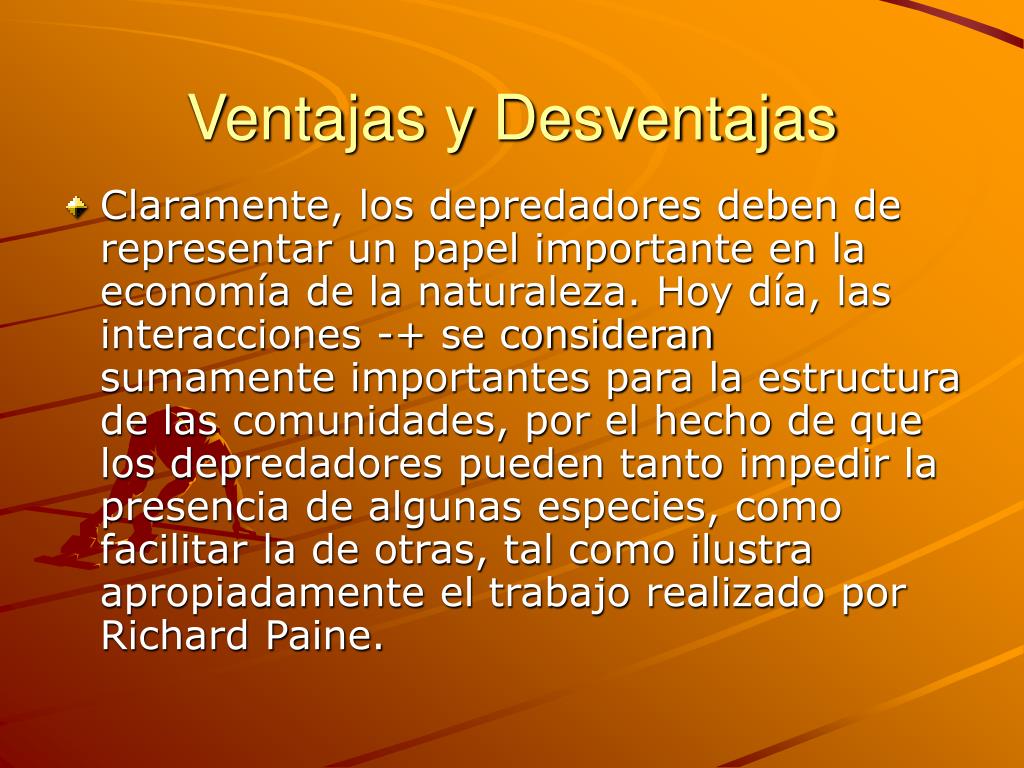 Ventajas y Desventajas

Claramente, los depredadores deben de representar un papel importante en la economía de la naturaleza. Hoy día, las interacciones -+ se consideran sumamente importantes para la estructura de las comunidades, por el hecho de que los depredadores pueden tanto impedir la presencia de algunas especies, como facilitar la de otras, tal como ilustra apropiadamente el trabajo realizado por Richard Paine.